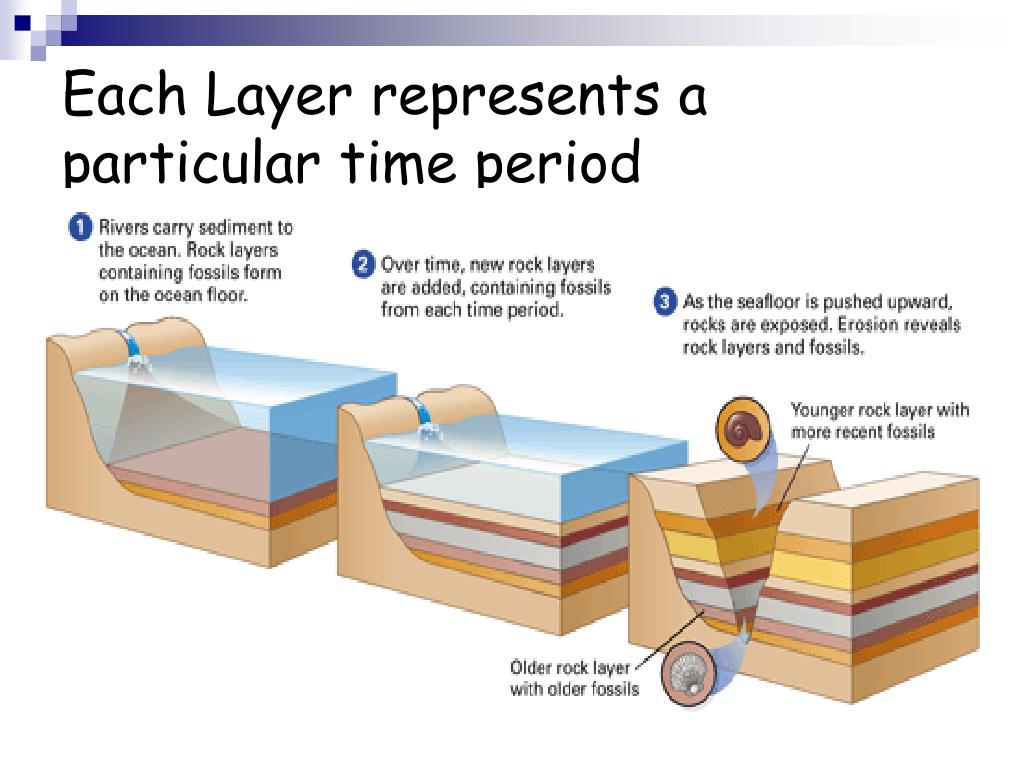 Each Layer represents a particular time period

1 Rivers carry sediment to the ocean. Rock layers containing fossils form on the ocean floor.

2 Over time, new rock layers are added, containing fossils from each time period.

3 As the seafloor is pushed upward, rocks are exposed. Erosion reveals rock layers and fossils.

Younger rock layer with more recent fossils

Older rock layer with older fossils